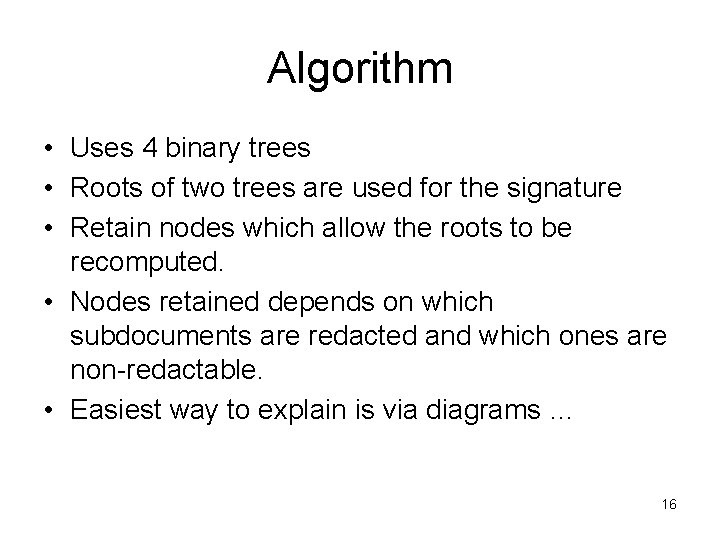 Algorithm

• Uses 4 binary trees
• Roots of two trees are used for the signature
• Retain nodes which allow the roots to be recomputed.
• Nodes retained depends on which subdocuments are redacted and which ones are non-redactable.
• Easiest way to explain is via diagrams …

16